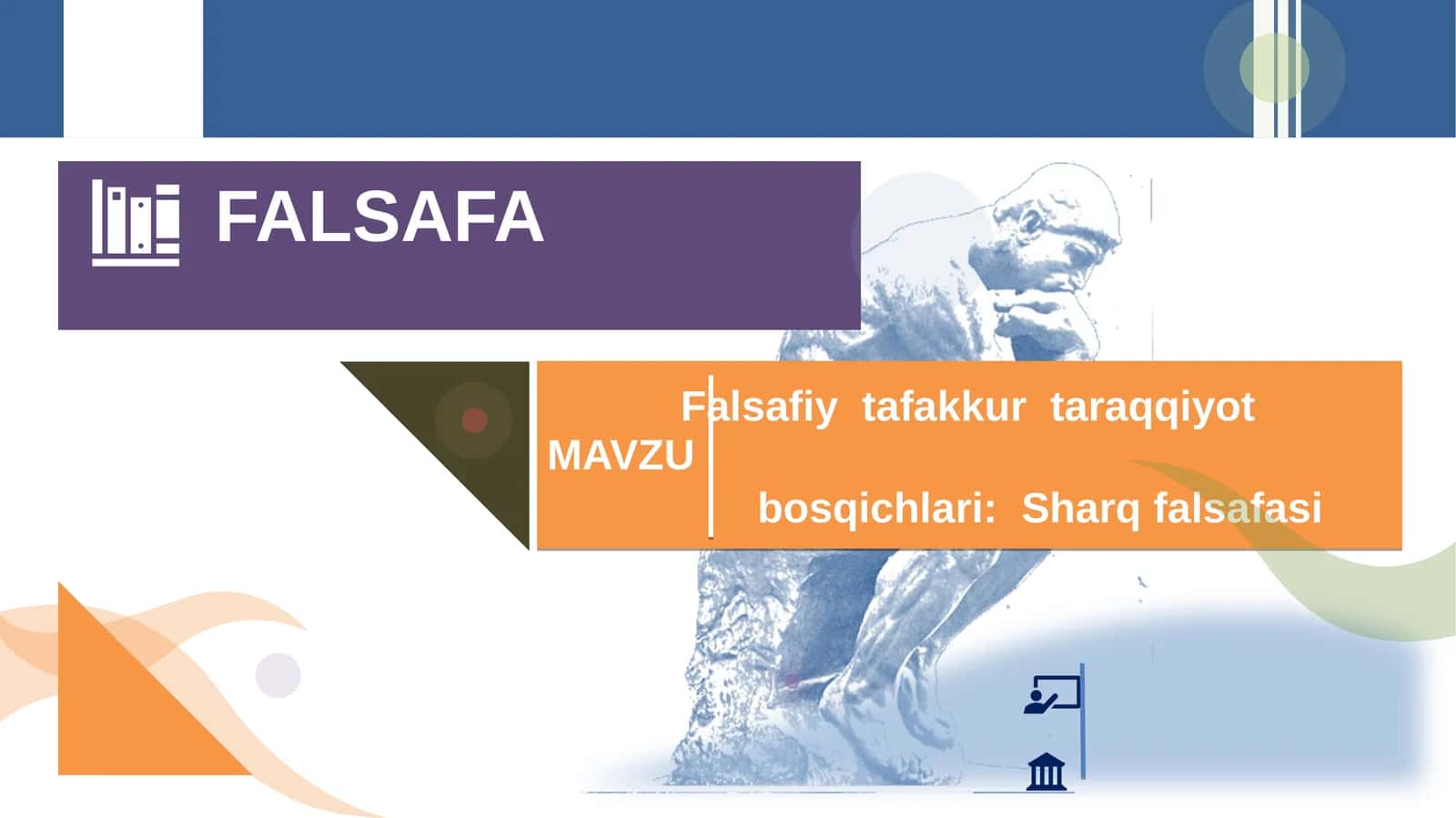 FALSAFA

MAVZU

Falsafiy tafakkur taraqqiyot bosqichlari: Sharq falsafasi